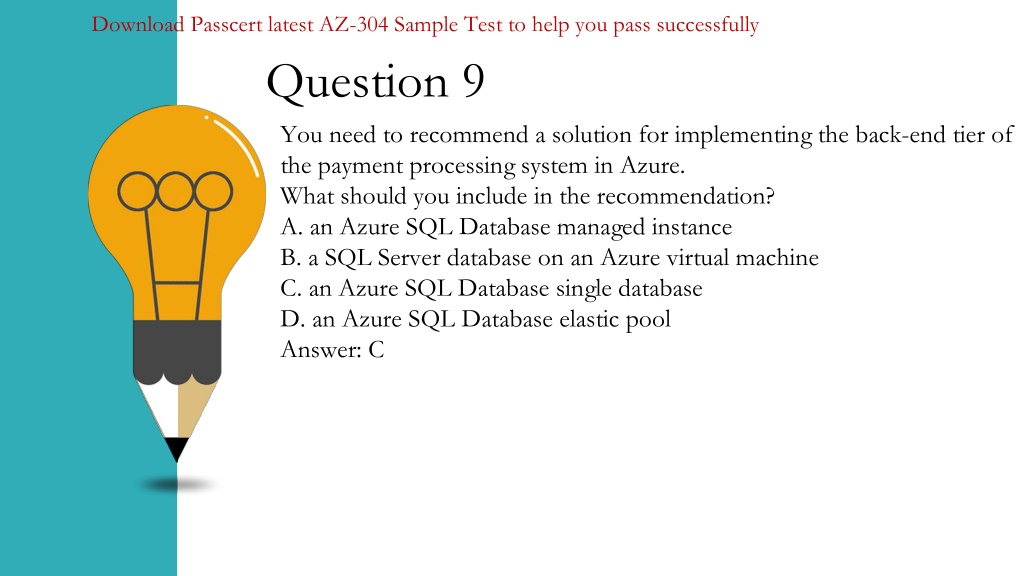 Download Passcert latest AZ-304 Sample Test to help you pass successfully

Question 9

You need to recommend a solution for implementing the back-end tier of the payment processing system in Azure.
What should you include in the recommendation?
A. an Azure SQL Database managed instance
B. a SQL Server database on an Azure virtual machine
C. an Azure SQL Database single database
D. an Azure SQL Database elastic pool
Answer: C